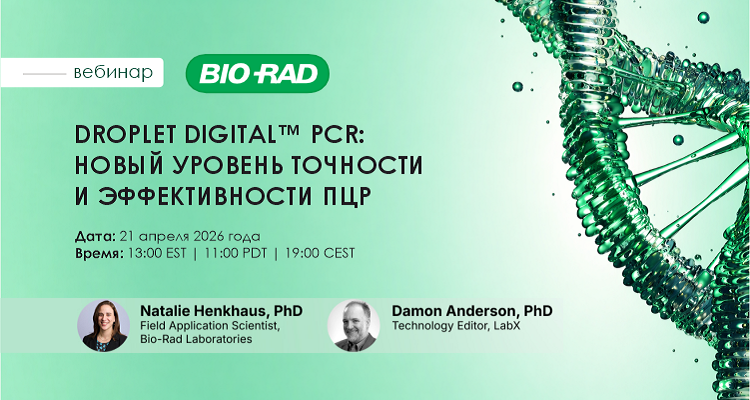 вебинар

BIO-RAD

DROPLET DIGITAL™ PCR: НОВЫЙ УРОВЕНЬ ТОЧНОСТИ И ЭФФЕКТИВНОСТИ ПЦР

Дата: 21 апреля 2026 года
Время: 13:00 EST | 11:00 PDT | 19:00 CEST

Natalie Henkhaus, PhD
Field Application Scientist, Bio-Rad Laboratories

Damon Anderson, PhD
Technology Editor, LabX